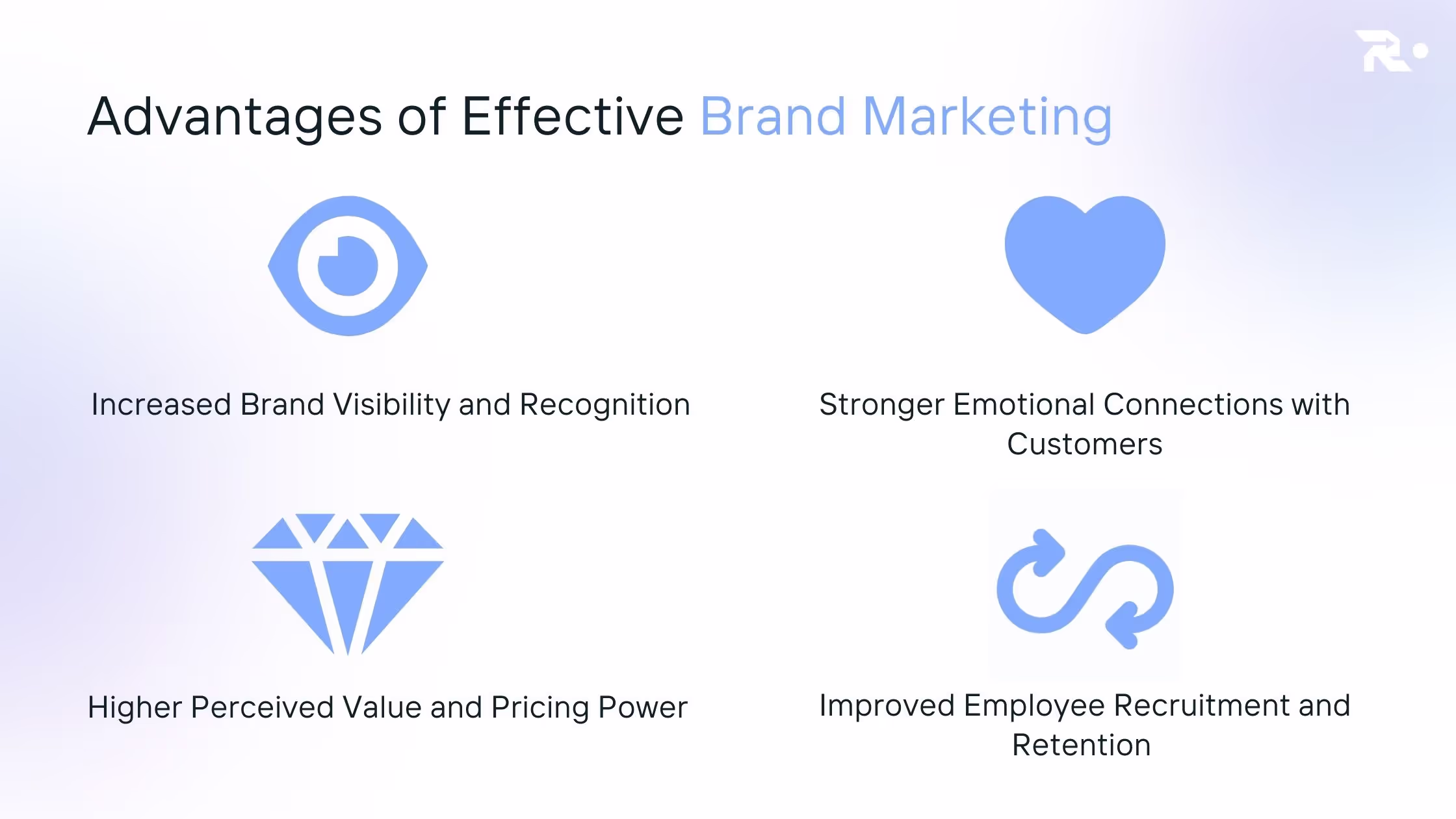 Advantages of Effective Brand Marketing

Increased Brand Visibility and Recognition

Stronger Emotional Connections with Customers

Higher Perceived Value and Pricing Power

Improved Employee Recruitment and Retention